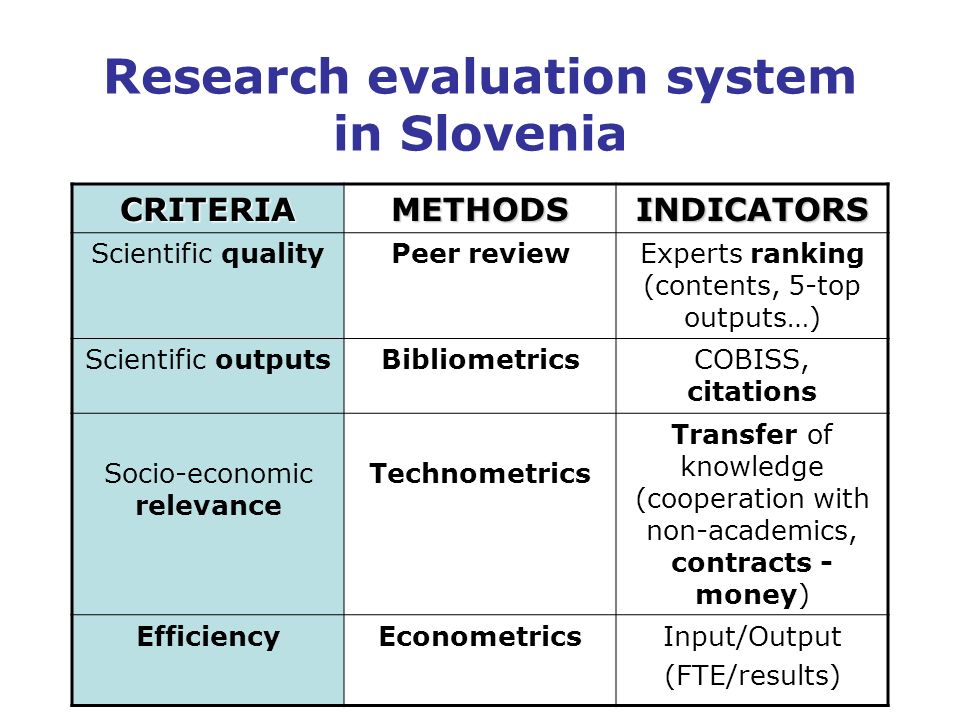 Research evaluation system in Slovenia

| CRITERIA | METHODS | INDICATORS |
|---|---|---|
| Scientific quality | Peer review | Experts ranking (contents, 5-top outputs…) |
| Scientific outputs | Bibliometrics | COBISS, citations |
| Socio-economic relevance | Technometrics | Transfer of knowledge (cooperation with non-academics, contracts - money) |
| Efficiency | Econometrics | Input/Output (FTE/results) |